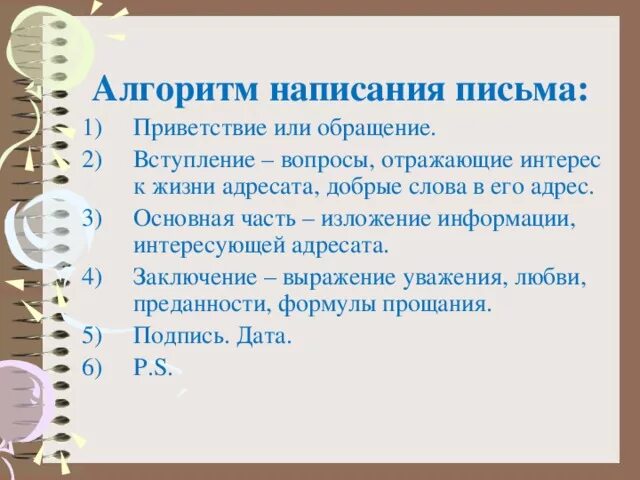 Алгоритм написания письма:

1) Приветствие или обращение.
2) Вступление – вопросы, отражающие интерес к жизни адресата, добрые слова в его адрес.
3) Основная часть – изложение информации, интересующей адресата.
4) Заключение – выражение уважения, любви, преданности, формулы прощания.
5) Подпись. Дата.
6) P.S.